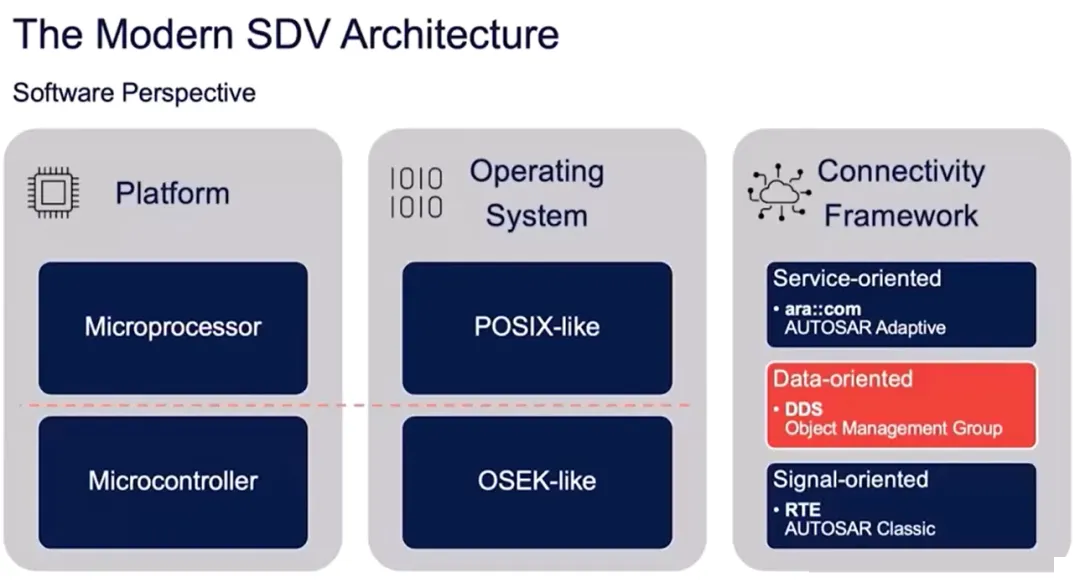 The Modern SDV Architecture

Software Perspective

Platform

Microprocessor

Microcontroller

1010
1010

Operating System

POSIX-like

OSEK-like

Connectivity Framework

Service-oriented
• ara::com
AUTOSAR Adaptive

Data-oriented
• DDS
Object Management Group

Signal-oriented
• RTE
AUTOSAR Classic